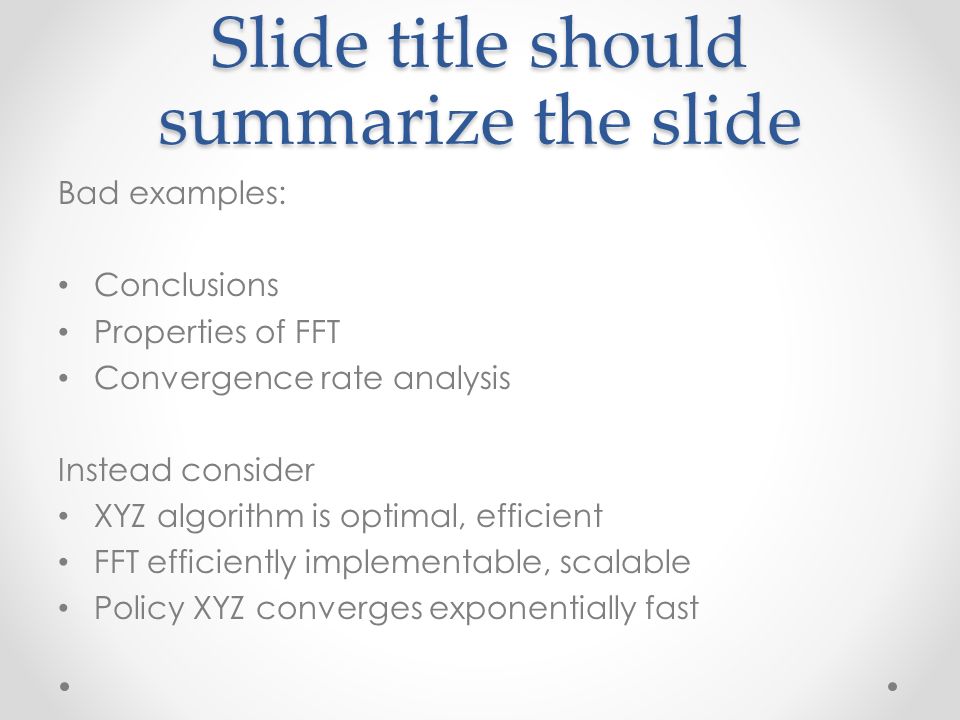 Slide title should summarize the slide

Bad examples:

• Conclusions
• Properties of FFT
• Convergence rate analysis

Instead consider
• XYZ algorithm is optimal, efficient
• FFT efficiently implementable, scalable
• Policy XYZ converges exponentially fast